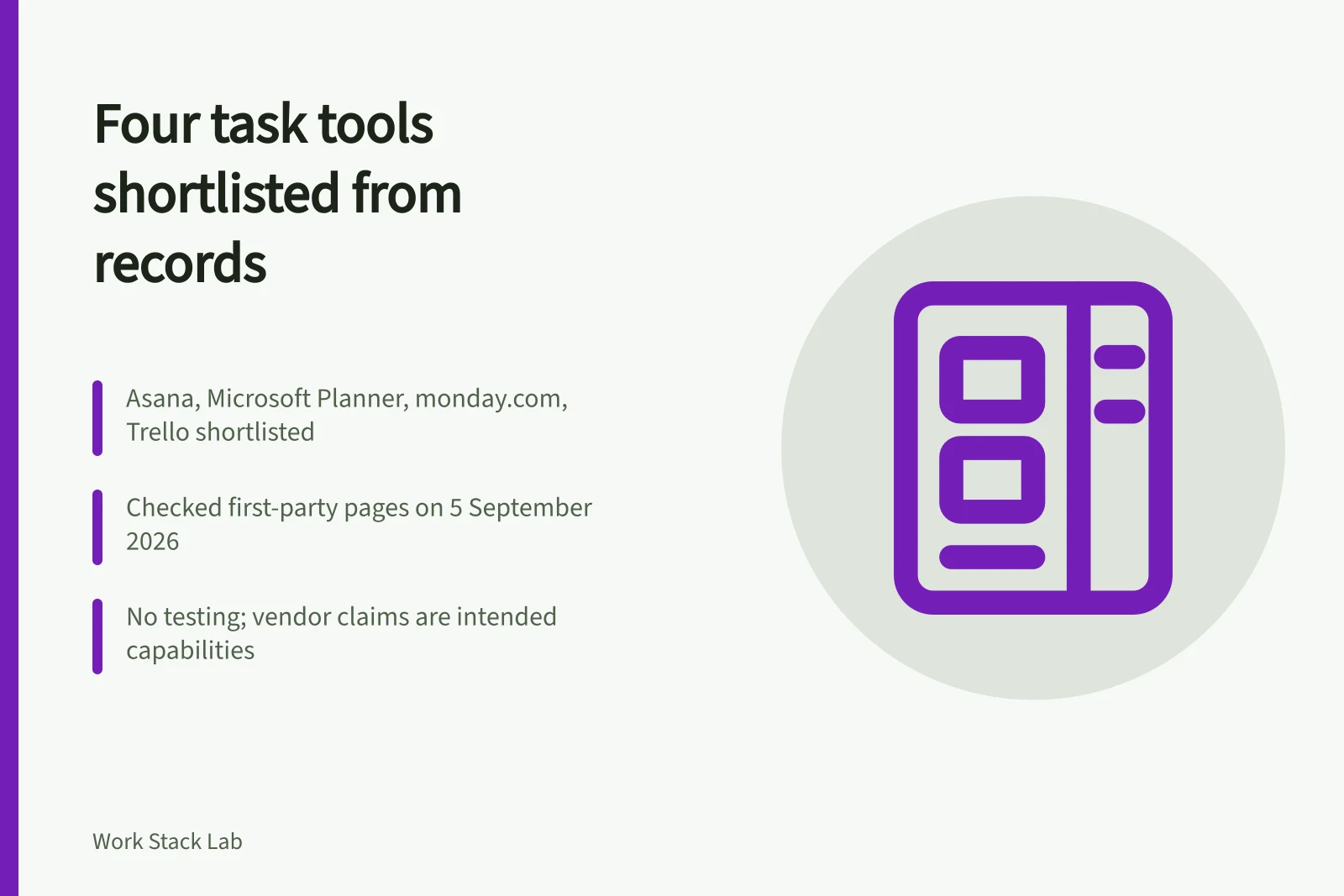 Four task tools shortlisted from records

Asana, Microsoft Planner, monday.com, Trello shortlisted

Checked first-party pages on 5 September 2026

No testing; vendor claims are intended capabilities

Work Stack Lab